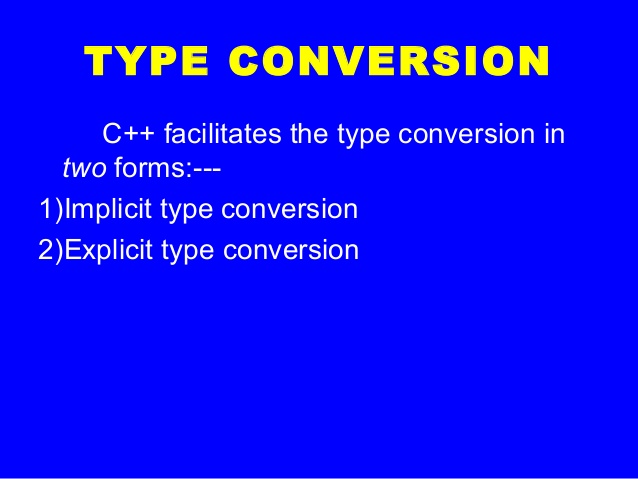 TYPE CONVERSION

C++ facilitates the type conversion in two forms:---

1)Implicit type conversion

2)Explicit type conversion